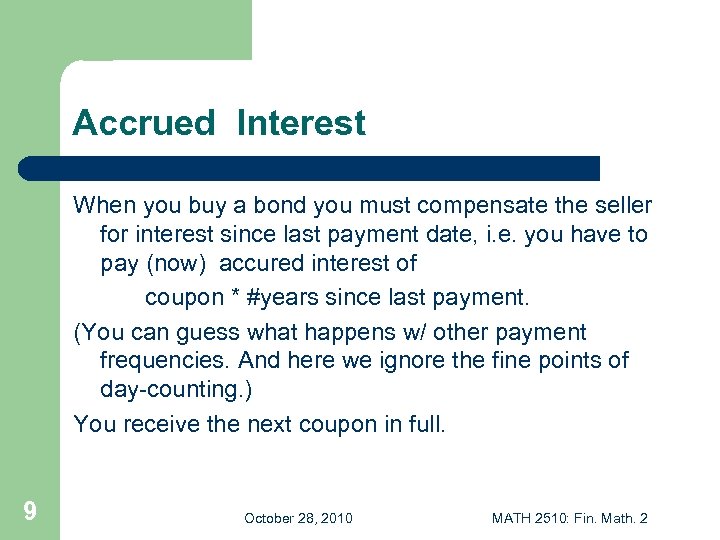 Accrued Interest

When you buy a bond you must compensate the seller for interest since last payment date, i.e. you have to pay (now) accured interest of

coupon * #years since last payment.

(You can guess what happens w/ other payment frequencies. And here we ignore the fine points of day-counting.)

You receive the next coupon in full.

9

October 28, 2010

MATH 2510: Fin. Math. 2